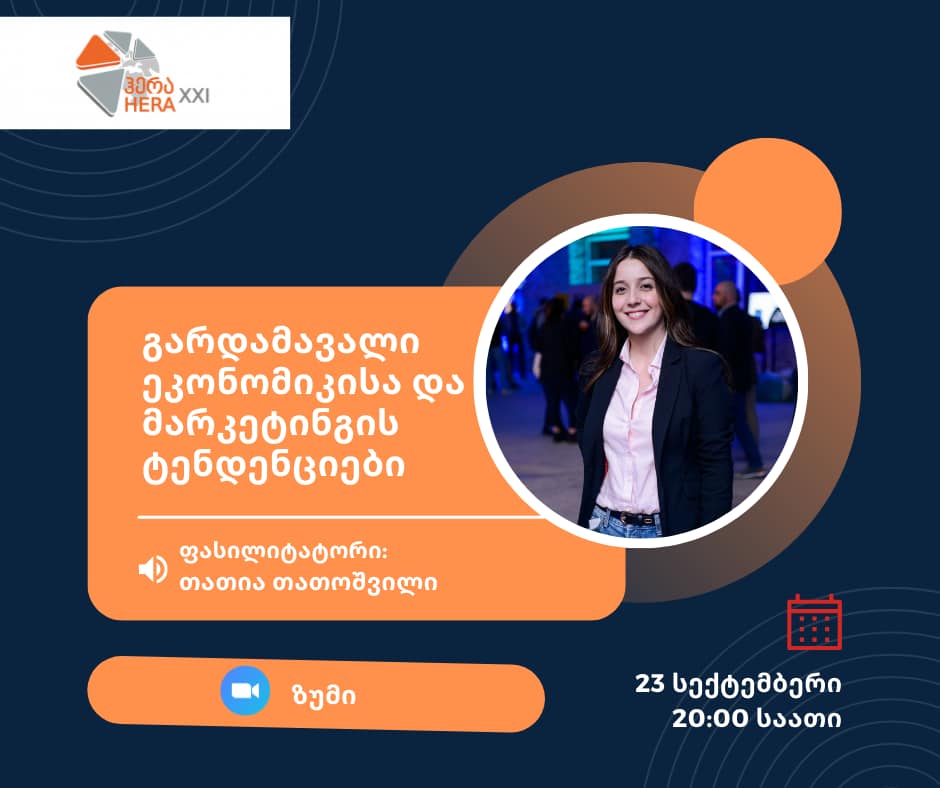 ჰერა HERA XXI

გარდამავალი ეკონომიკისა და მარკეტინგის ტენდენციები

ფასილიტატორი:
თათია თათოშვილი

ზუმი

23 სექტემბერი
20:00 საათი